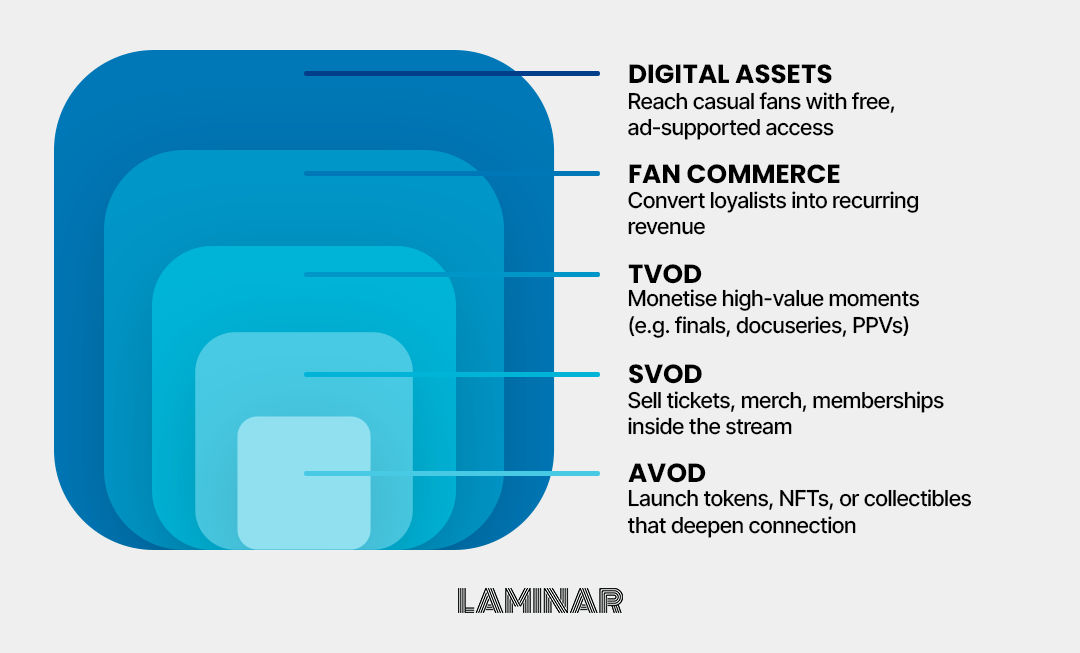 DIGITAL ASSETS
Reach casual fans with free, ad-supported access

FAN COMMERCE
Convert loyalists into recurring revenue

TVOD
Monetise high-value moments (e.g. finals, docuseries, PPVs)

SVOD
Sell tickets, merch, memberships inside the stream

AVOD
Launch tokens, NFTs, or collectibles that deepen connection

LAMINAR